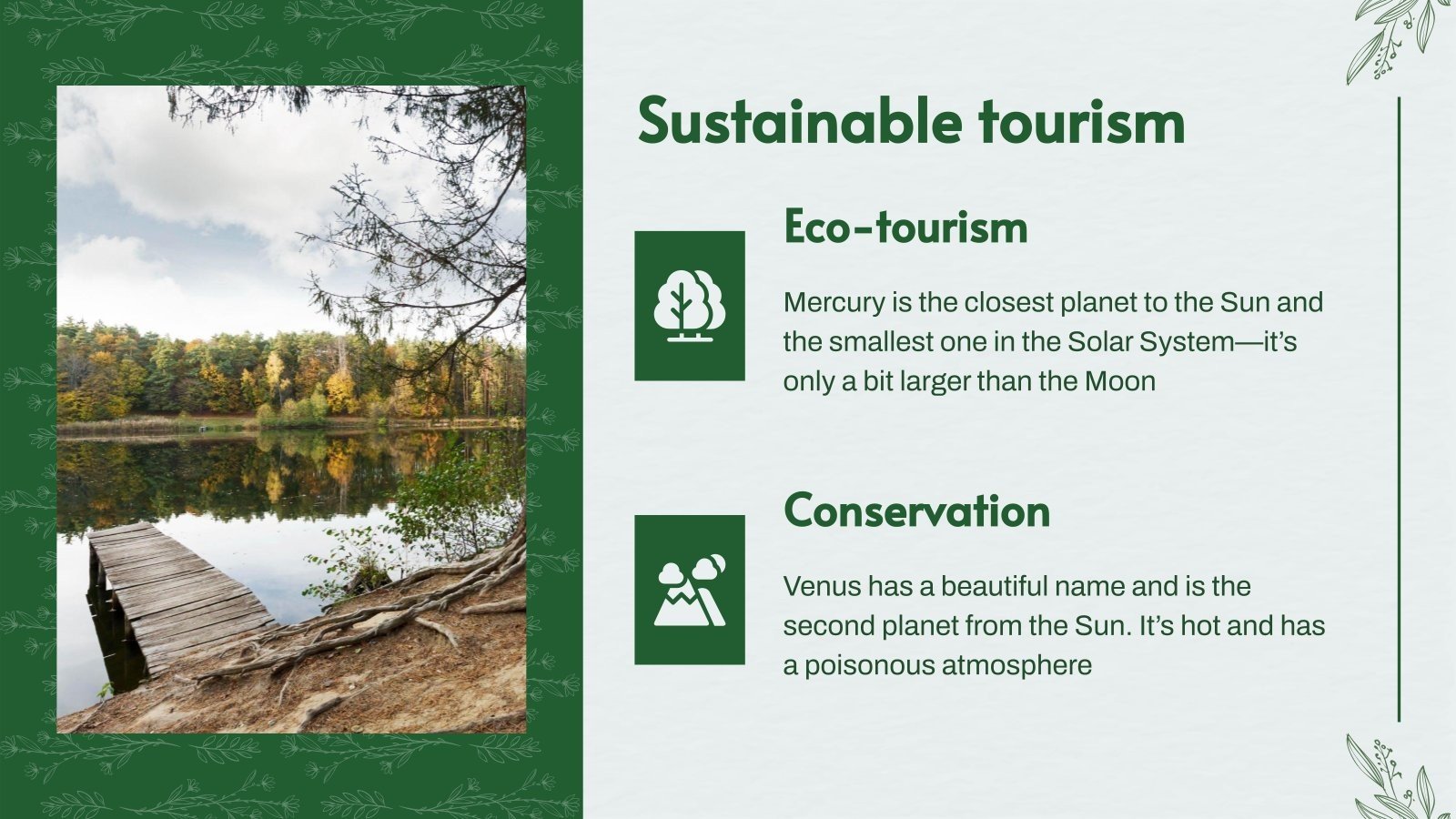 Sustainable tourism

Eco-tourism

Mercury is the closest planet to the Sun and the smallest one in the Solar System—it's only a bit larger than the Moon

Conservation

Venus has a beautiful name and is the second planet from the Sun. It's hot and has a poisonous atmosphere